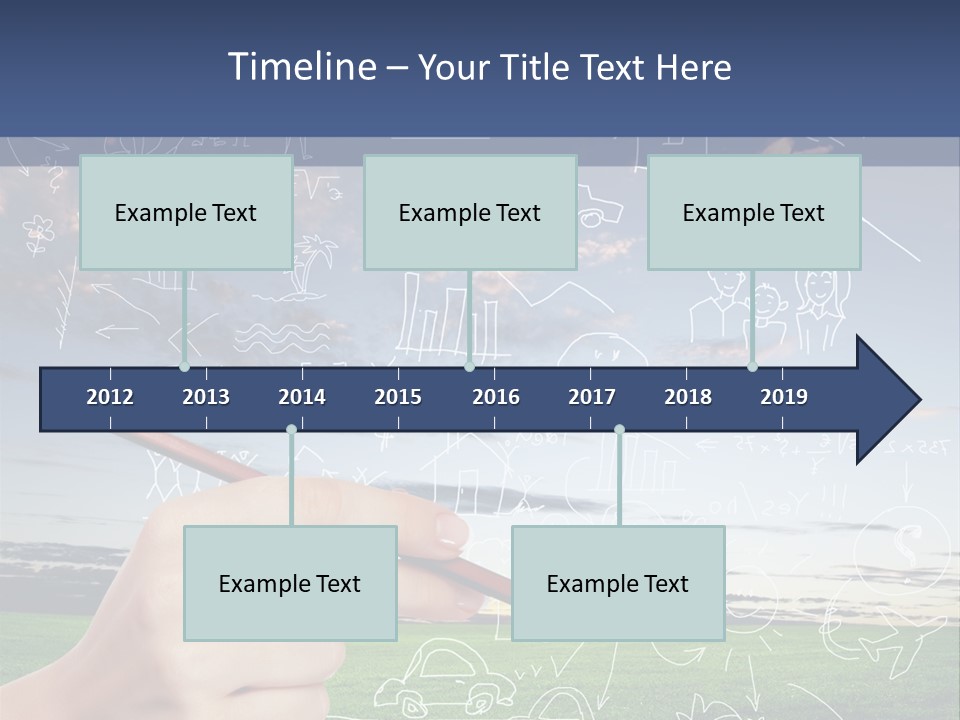 Timeline – Your Title Text Here

Example Text

Example Text

Example Text

2012 2013 2014 2015 2016 2017 2018 2019

Example Text

Example Text